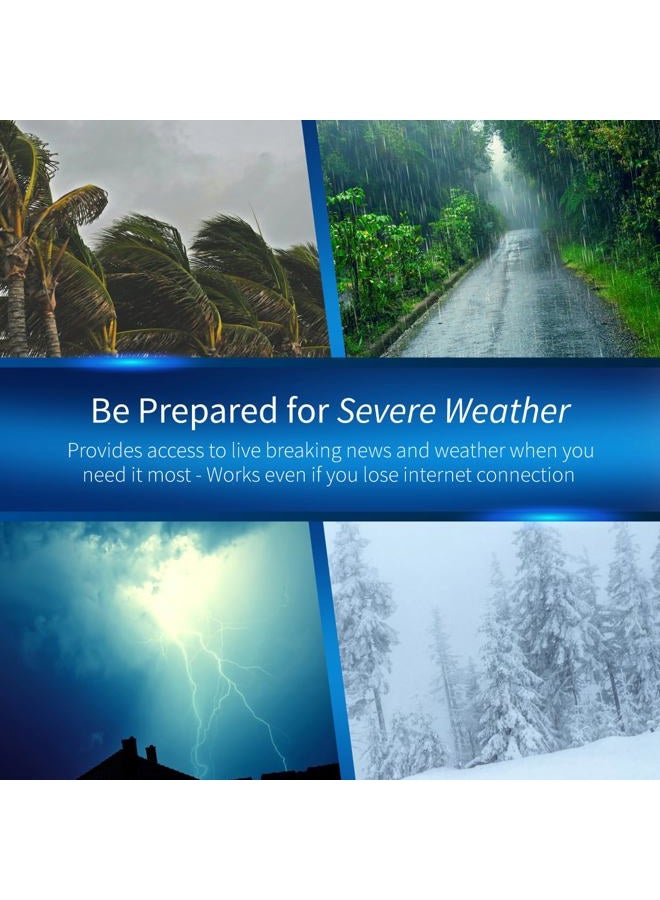 Be Prepared for Severe Weather

Provides access to live breaking news and weather when you need it most - Works even if you lose internet connection